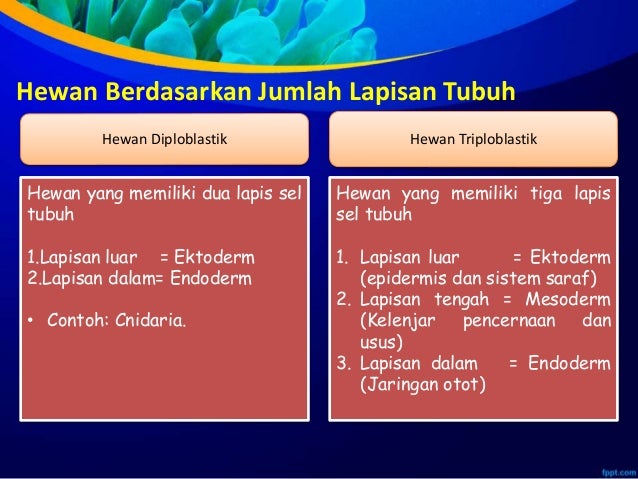 Hewan Berdasarkan Jumlah Lapisan Tubuh

Hewan Diploblastik

Hewan yang memiliki dua lapis sel tubuh

1.Lapisan luar = Ektoderm
2.Lapisan dalam= Endoderm

• Contoh: Cnidaria.

Hewan Triploblastik

Hewan yang memiliki tiga lapis sel tubuh

1. Lapisan luar = Ektoderm (epidermis dan sistem saraf)
2. Lapisan tengah = Mesoderm (Kelenjar pencernaan dan usus)
3. Lapisan dalam = Endoderm (Jaringan otot)

fppt.com